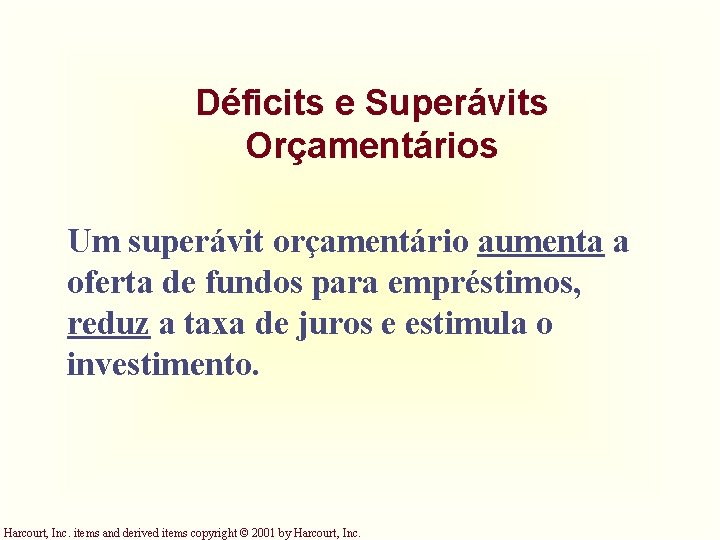 Déficits e Superávits Orçamentários

Um superávit orçamentário aumenta a oferta de fundos para empréstimos, reduz a taxa de juros e estimula o investimento.

Harcourt, Inc. items and derived items copyright © 2001 by Harcourt, Inc.